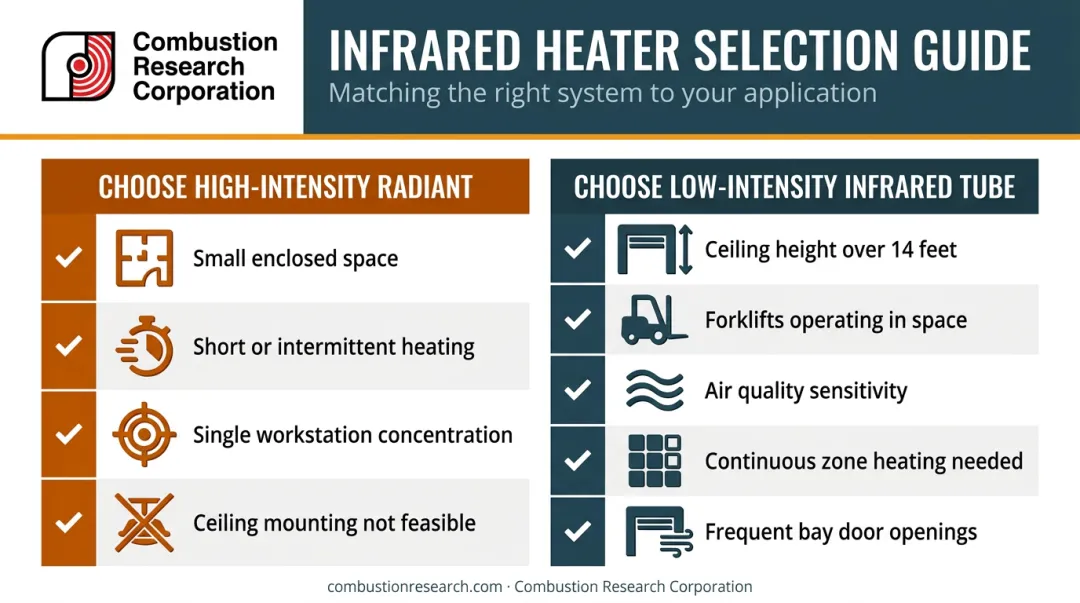 Combustion Research Corporation

INFRARED HEATER SELECTION GUIDE
Matching the right system to your application

CHOOSE HIGH-INTENSITY RADIANT

Small enclosed space

Short or intermittent heating

Single workstation concentration

Ceiling mounting not feasible

CHOOSE LOW-INTENSITY INFRARED TUBE

Ceiling height over 14 feet

Forklifts operating in space

Air quality sensitivity

Continuous zone heating needed

Frequent bay door openings

combustionresearch.com · Combustion Research Corporation